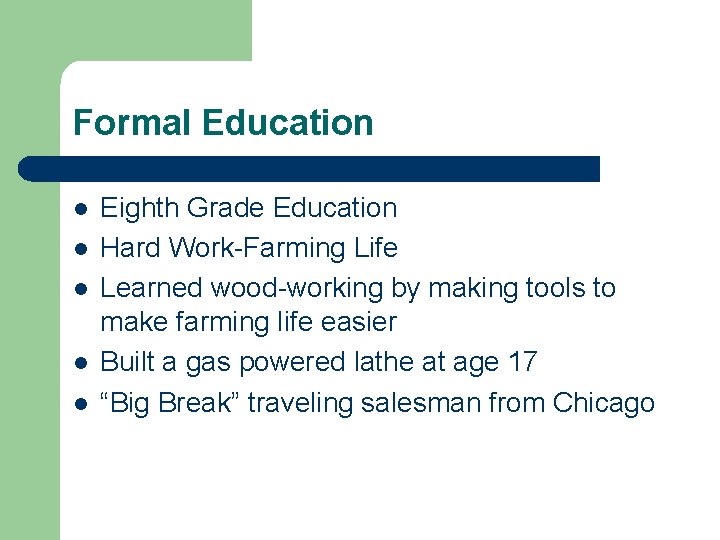 Formal Education

- Eighth Grade Education
- Hard Work-Farming Life
- Learned wood-working by making tools to make farming life easier
- Built a gas powered lathe at age 17
- “Big Break” traveling salesman from Chicago